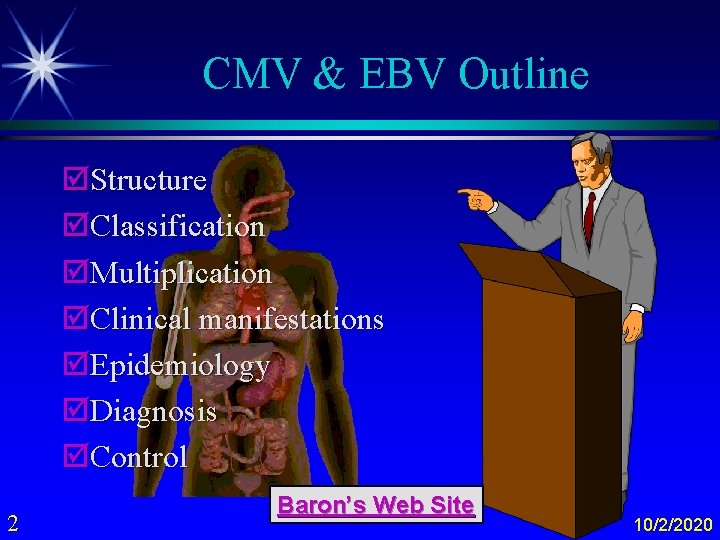 CMV & EBV Outline

☑Structure
☑Classification
☑Multiplication
☑Clinical manifestations
☑Epidemiology
☑Diagnosis
☑Control

Baron's Web Site

2

10/2/2020